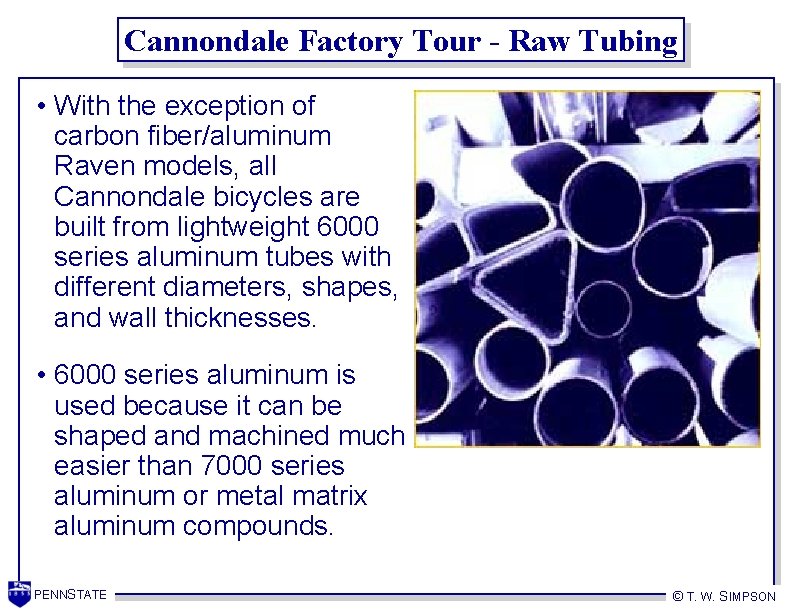 Cannondale Factory Tour - Raw Tubing

• With the exception of carbon fiber/aluminum Raven models, all Cannondale bicycles are built from lightweight 6000 series aluminum tubes with different diameters, shapes, and wall thicknesses.

• 6000 series aluminum is used because it can be shaped and machined much easier than 7000 series aluminum or metal matrix aluminum compounds.

PENNSTATE

© T. W. SIMPSON